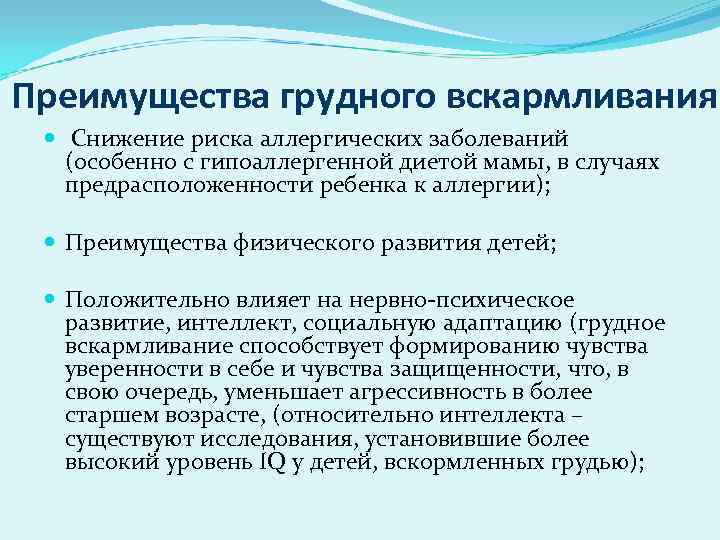 Преимущества грудного вскармливания

Снижение риска аллергических заболеваний (особенно с гипоаллергенной диетой мамы, в случаях предрасположенности ребенка к аллергии);

Преимущества физического развития детей;

Положительно влияет на нервно-психическое развитие, интеллект, социальную адаптацию (грудное вскармливание способствует формированию чувства уверенности в себе и чувства защищенности, что, в свою очередь, уменьшает агрессивность в более старшем возрасте, (относительно интеллекта – существуют исследования, установившие более высокий уровень IQ у детей, вскормленных грудью);